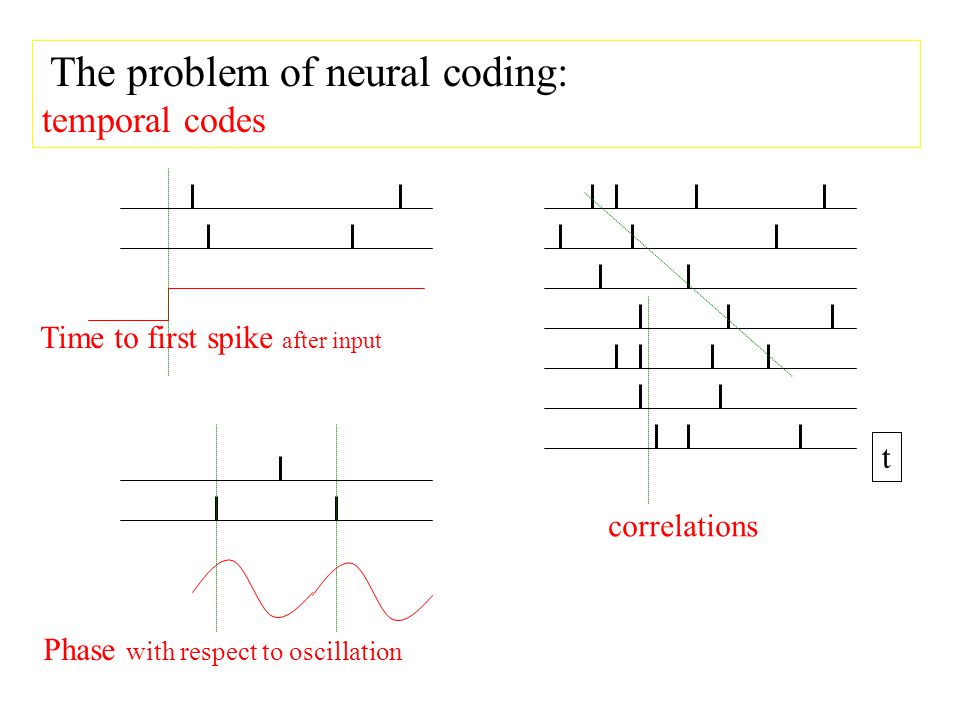 The problem of neural coding:
temporal codes

Time to first spike after input

Phase with respect to oscillation

t

correlations